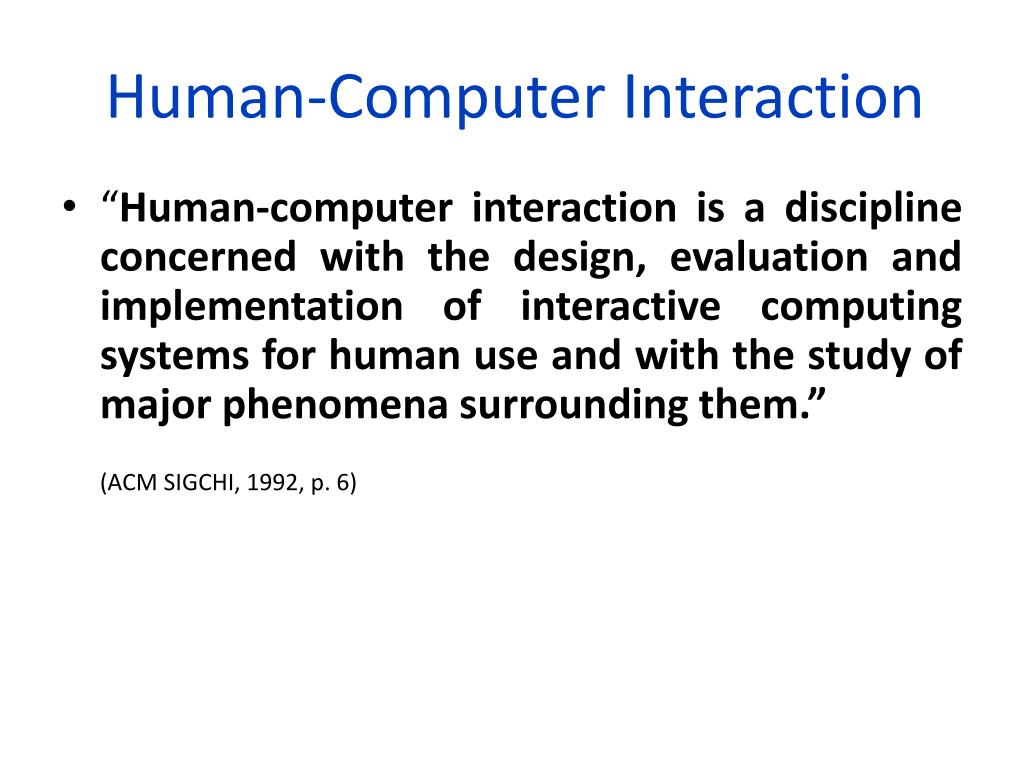 Human-Computer Interaction

• “Human-computer interaction is a discipline concerned with the design, evaluation and implementation of interactive computing systems for human use and with the study of major phenomena surrounding them.”

(ACM SIGCHI, 1992, p. 6)